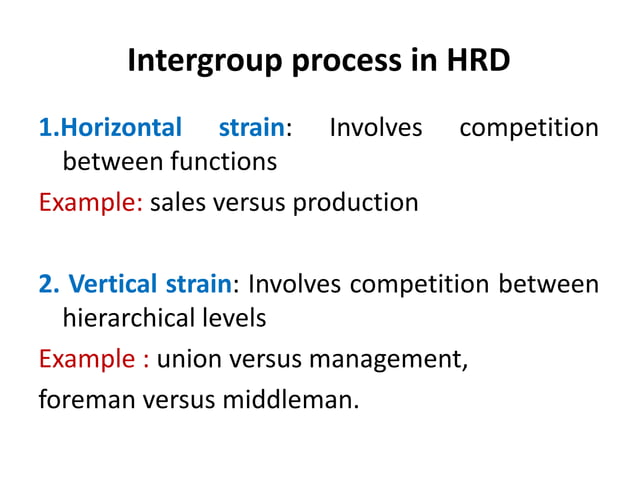 Intergroup process in HRD

1.Horizontal strain: Involves competition between functions

Example: sales versus production

2. Vertical strain: Involves competition between hierarchical levels

Example : union versus management,

foreman versus middleman.